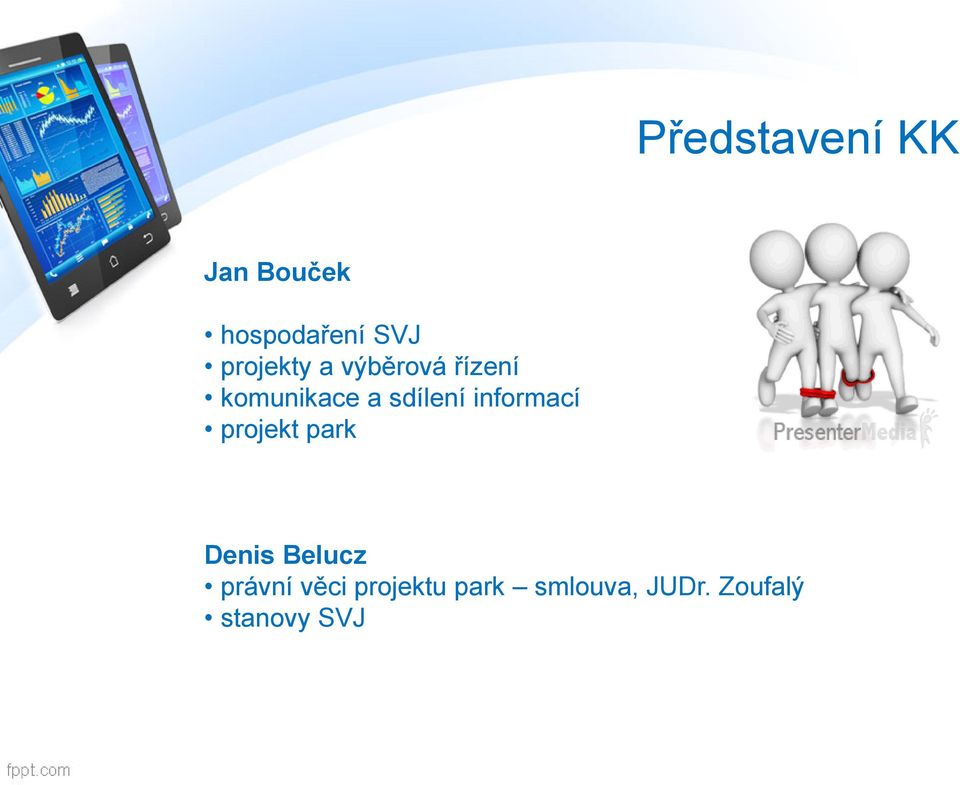 Představení KK

Jan Bouček

• hospodaření SVJ
• projekty a výběrová řízení
• komunikace a sdílení informací
• projekt park

PresenterMedia

Denis Belucz
• právní věci projektu park – smlouva, JUDr. Zoufalý
• stanovy SVJ

fppt.com